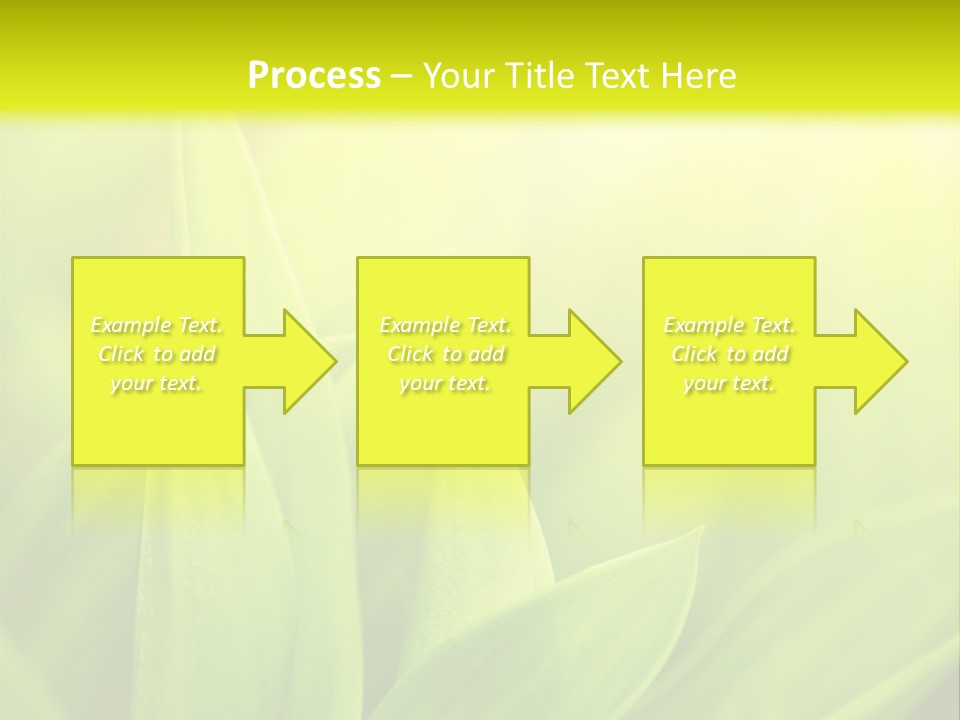 Process – Your Title Text Here

Example Text. Click to add your text.

Example Text. Click to add your text.

Example Text. Click to add your text.